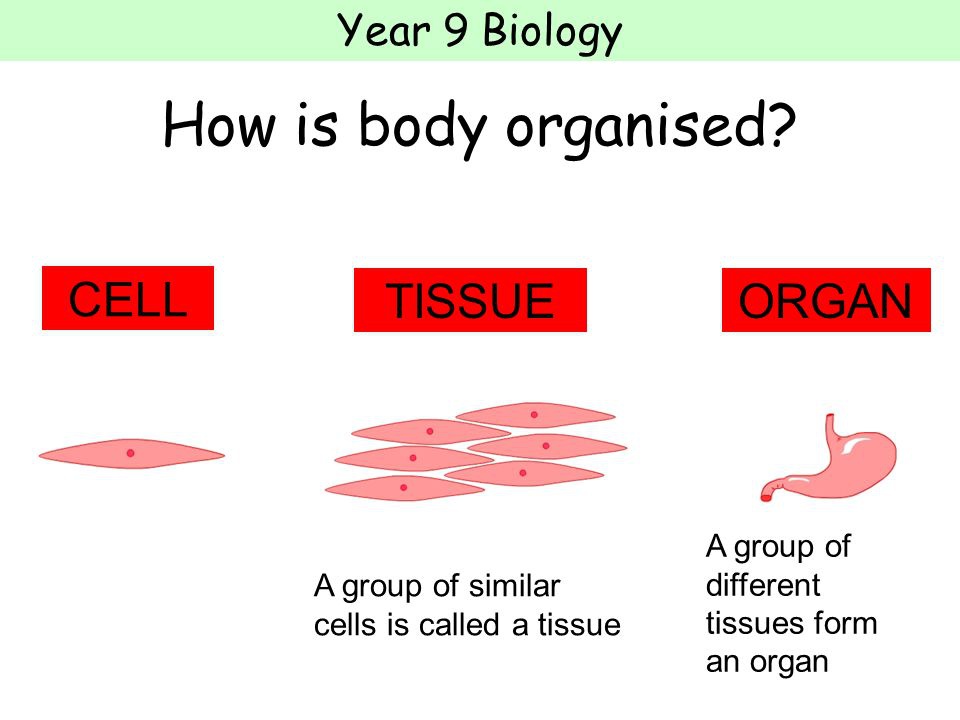 Year 9 Biology

How is body organised?

CELL

TISSUE

ORGAN

A group of similar cells is called a tissue

A group of different tissues form an organ